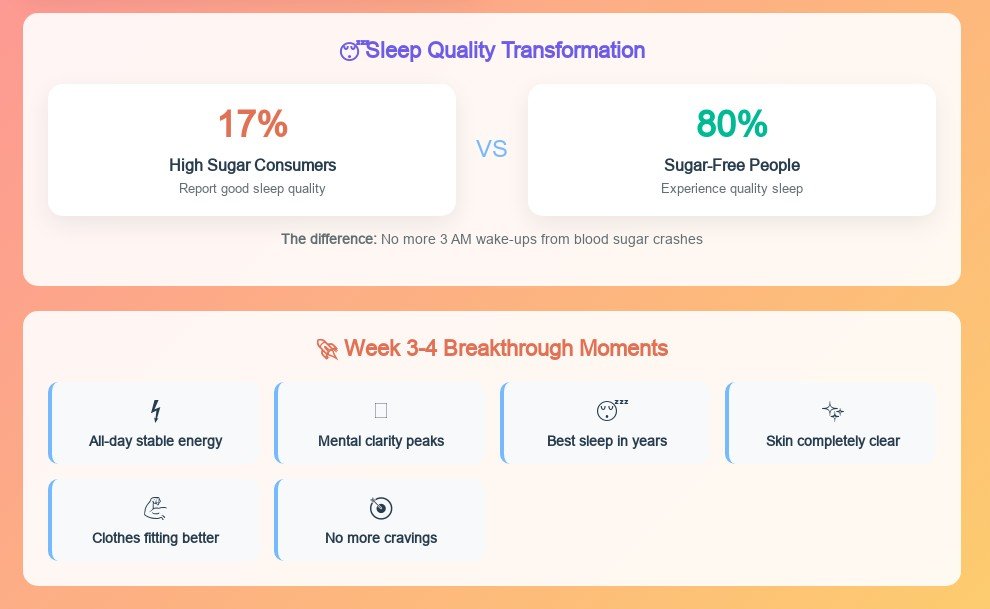 Sleep Quality Transformation

17%
High Sugar Consumers
Report good sleep quality

VS

80%
Sugar-Free People
Experience quality sleep

The difference: No more 3 AM wake-ups from blood sugar crashes

Week 3-4 Breakthrough Moments

All-day stable energy

Mental clarity peaks

Best sleep in years

Skin completely clear

Clothes fitting better

No more cravings